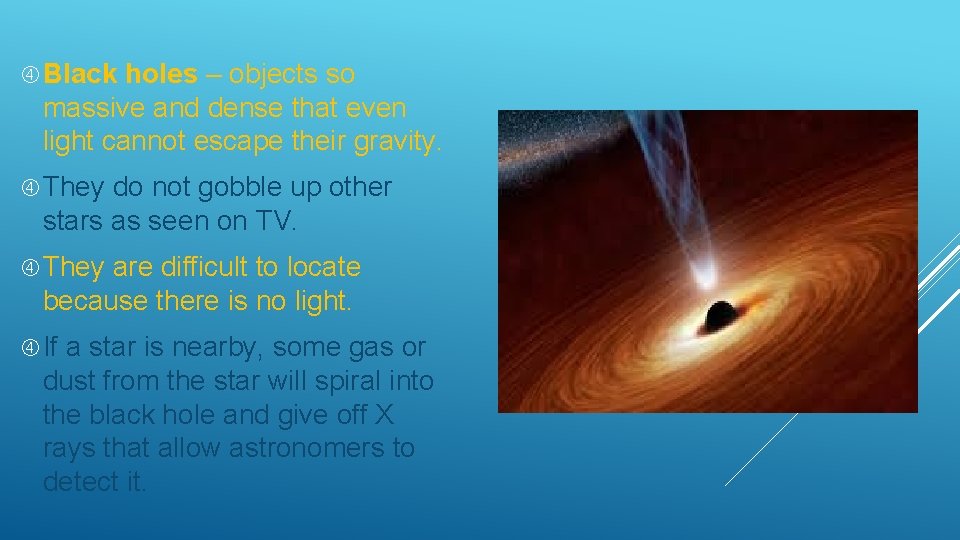 Black holes – objects so massive and dense that even light cannot escape their gravity.

They do not gobble up other stars as seen on TV.

They are difficult to locate because there is no light.

If a star is nearby, some gas or dust from the star will spiral into the black hole and give off X rays that allow astronomers to detect it.